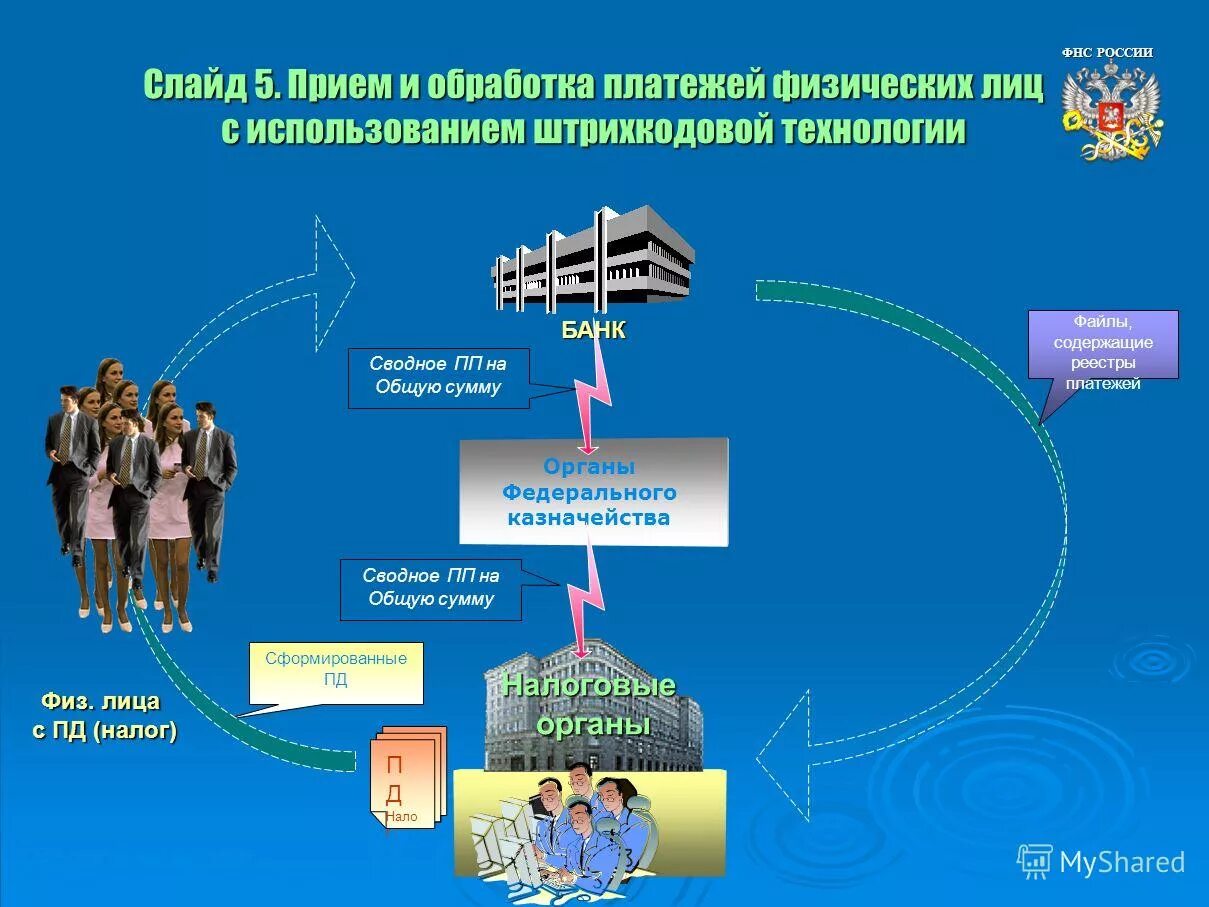 ФНС РОССИИ

Слайд 5. Прием и обработка платежей физических лиц с использованием штрихкодовой технологии

БАНК

Сводное ПП на Общую сумму

Файлы, содержащие реестры платежей

Органы Федерального казначейства

Сводное ПП на Общую сумму

Сформированные ПД

Физ. лица с ПД (налог)

Налоговые органы

П Д Нало

MyShared